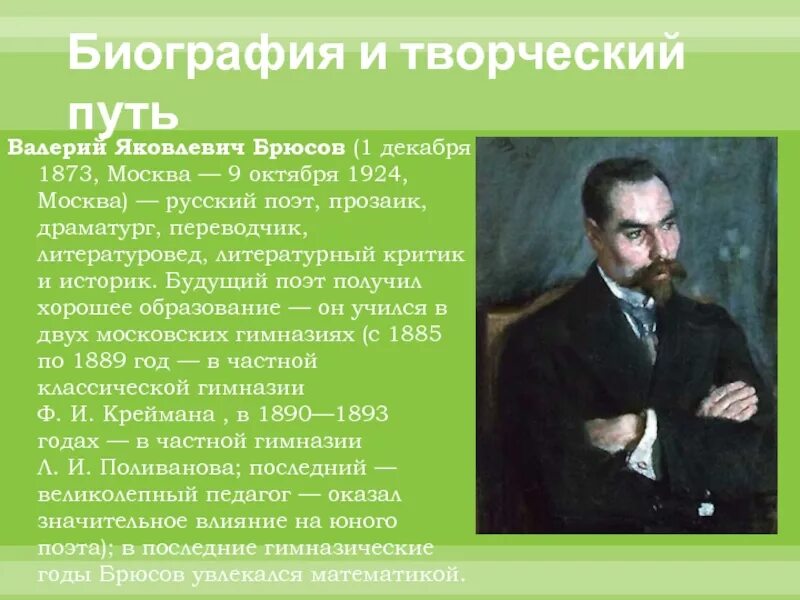 Биография и творческий путь

Валерий Яковлевич Брюсов (1 декабря 1873, Москва — 9 октября 1924, Москва) — русский поэт, прозаик, драматург, переводчик, литературовед, литературный критик и историк. Будущий поэт получил хорошее образование — он учился в двух московских гимназиях (с 1885 по 1889 год — в частной классической гимназии Ф. И. Креймана , в 1890—1893 годах — в частной гимназии Л. И. Поливанова; последний — великолепный педагог — оказал значительное влияние на юного поэта); в последние гимназические годы Брюсов увлекался математикой.